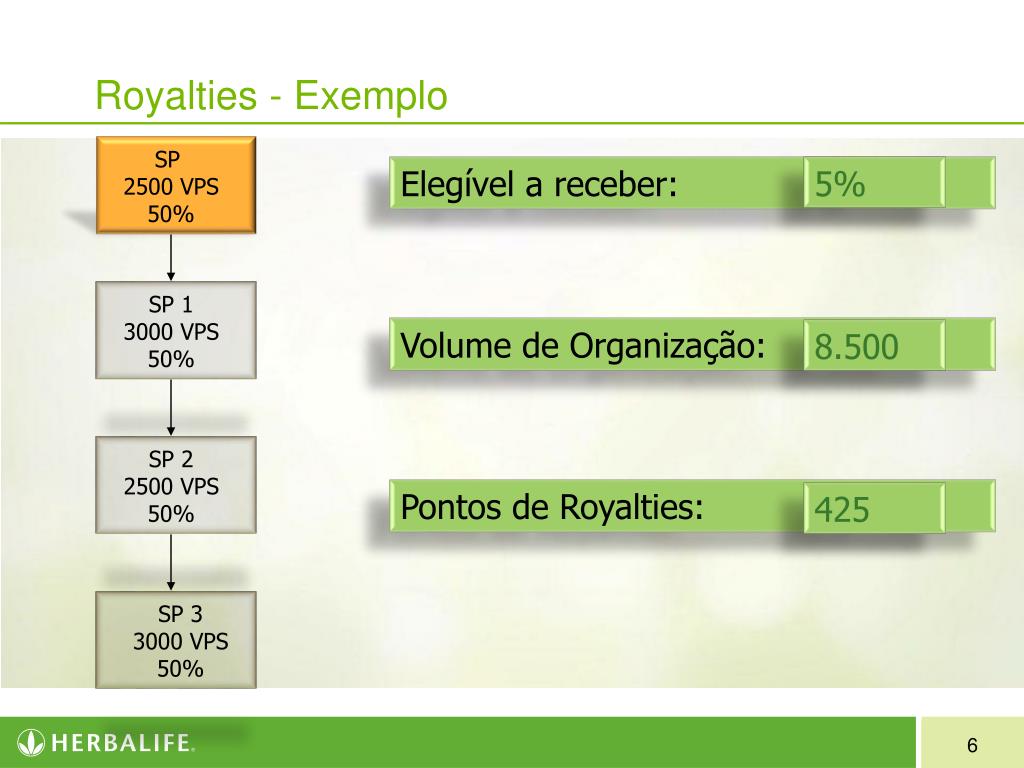 Royalties - Exemplo

SP
2500 VPS
50%

SP 1
3000 VPS
50%

SP 2
2500 VPS
50%

SP 3
3000 VPS
50%

Elegível a receber: 5%

Volume de Organização: 8.500

Pontos de Royalties: 425

HERBALIFE.

6